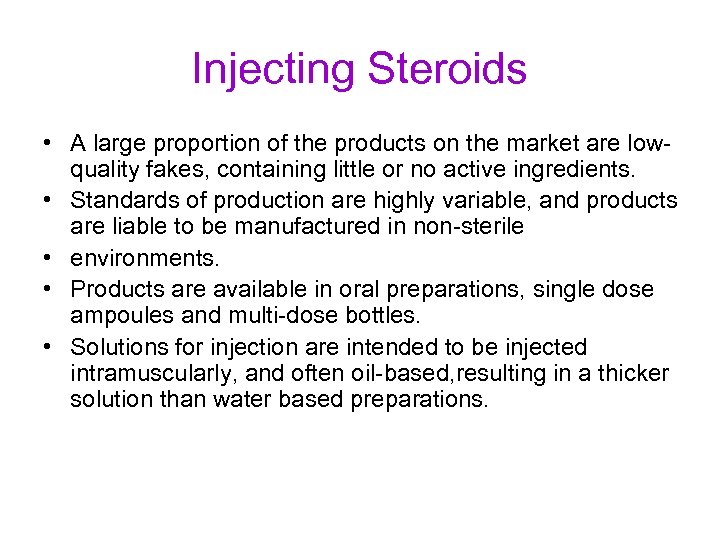 Injecting Steroids

• A large proportion of the products on the market are low-quality fakes, containing little or no active ingredients.
• Standards of production are highly variable, and products are liable to be manufactured in non-sterile
• environments.
• Products are available in oral preparations, single dose ampoules and multi-dose bottles.
• Solutions for injection are intended to be injected intramuscularly, and often oil-based,resulting in a thicker solution than water based preparations.